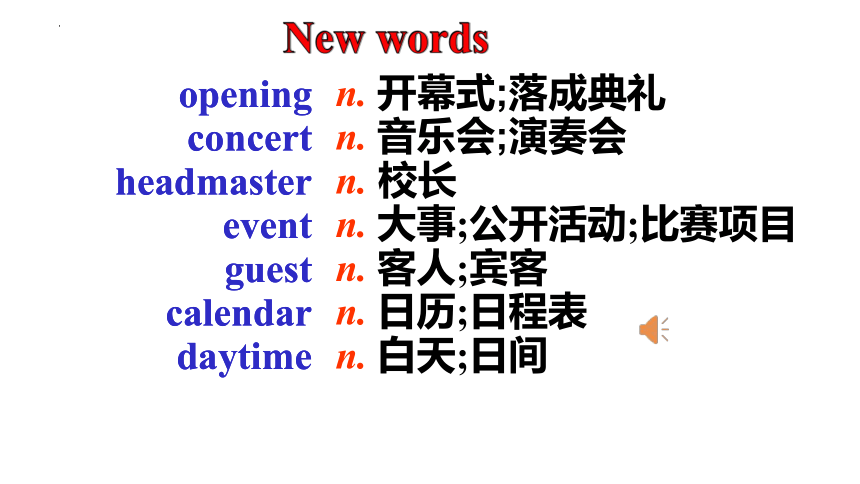 New words

opening n. 开幕式;落成典礼
concert n. 音乐会;演奏会
headmaster n. 校长
event n. 大事;公开活动;比赛项目
guest n. 客人;宾客
calendar n. 日历;日程表
daytime n. 白天;日间